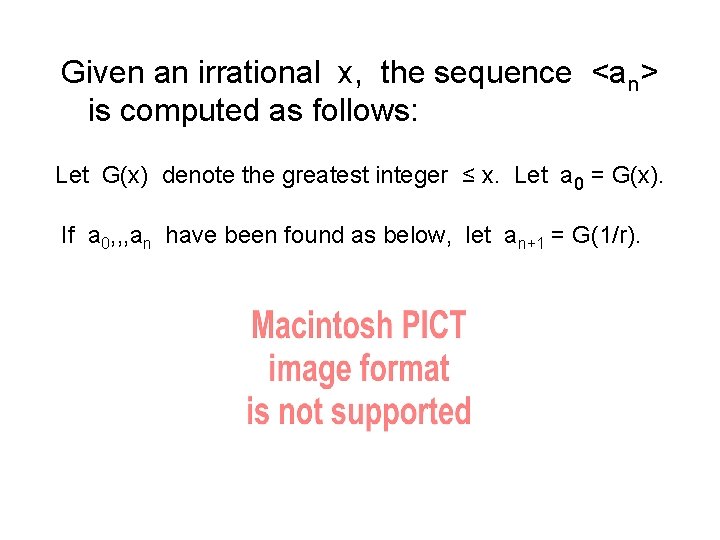 Given an irrational x, the sequence $<a_n>$ is computed as follows:

Let G(x) denote the greatest integer $\leq$ x. Let $a_0$ = G(x).

If $a_0$,,,$a_n$ have been found as below, let $a_{n+1}$ = G(1/r).

Macintosh PICT image format is not supported